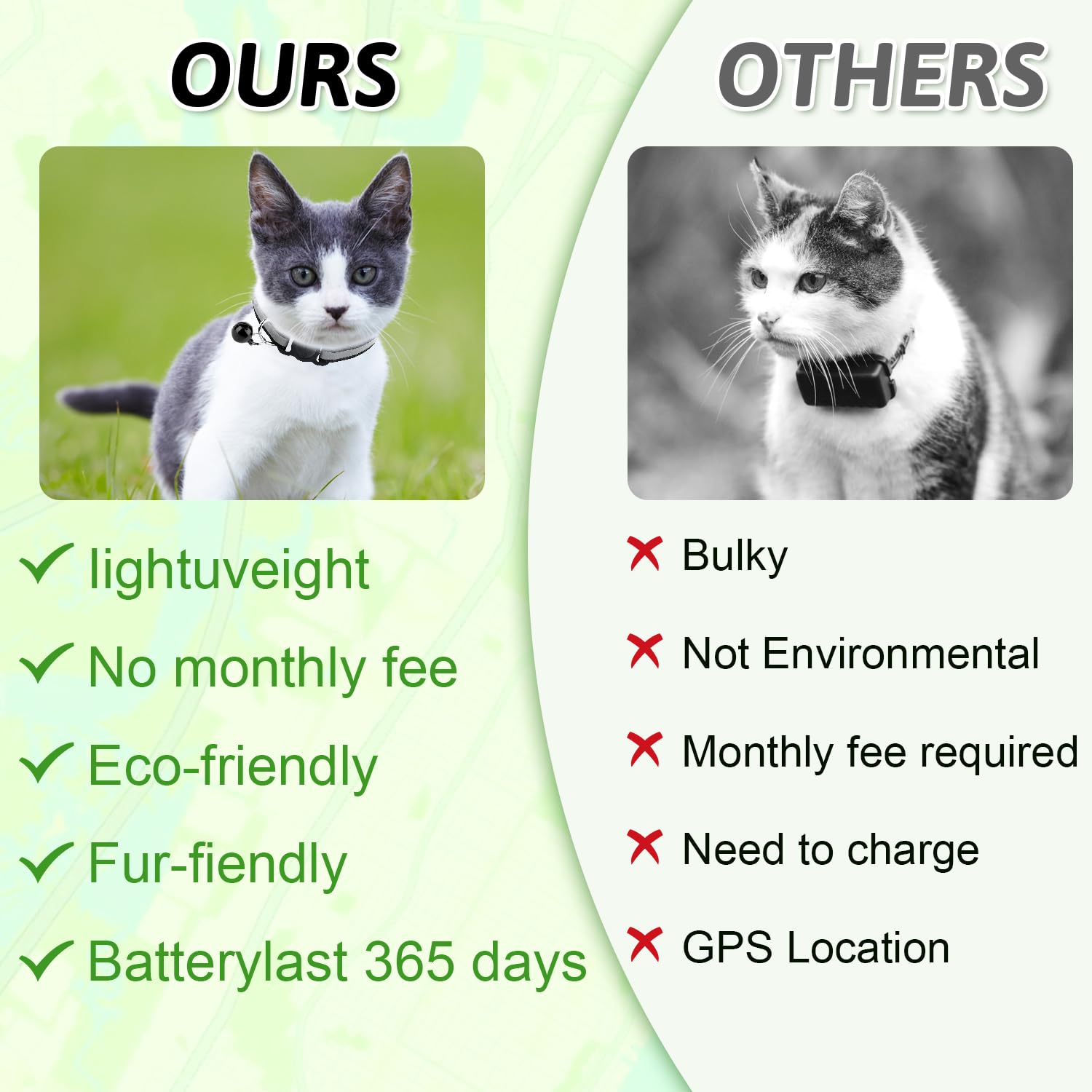 OURS

✓ lightuveight
✓ No monthly fee
✓ Eco-friendly
✓ Fur-fiendly
✓ Batterylast 365 days

OTHERS

✗ Bulky
✗ Not Environmental
✗ Monthly fee required
✗ Need to charge
✗ GPS Location